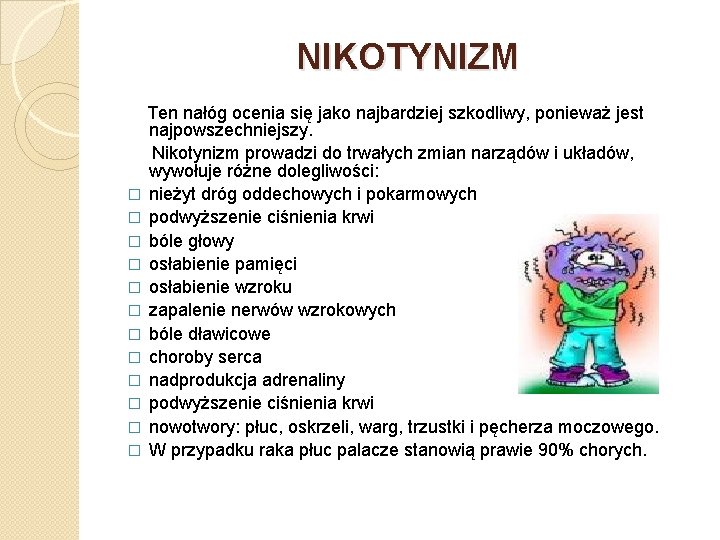 NIKOTYNIZM

Ten nałóg ocenia się jako najbardziej szkodliwy, ponieważ jest najpowszechniejszy.

Nikotynizm prowadzi do trwałych zmian narządów i układów, wywołuje różne dolegliwości:

□ nieżyt dróg oddechowych i pokarmowych
□ podwyższenie ciśnienia krwi
□ bóle głowy
□ osłabienie pamięci
□ osłabienie wzroku
□ zapalenie nerwów wzrokowych
□ bóle dławicowe
□ choroby serca
□ nadprodukcja adrenaliny
□ podwyższenie ciśnienia krwi
□ nowotwory: płuc, oskrzeli, warg, trzustki i pęcherza moczowego.
□ W przypadku raka płuc palacze stanowią prawie 90% chorych.